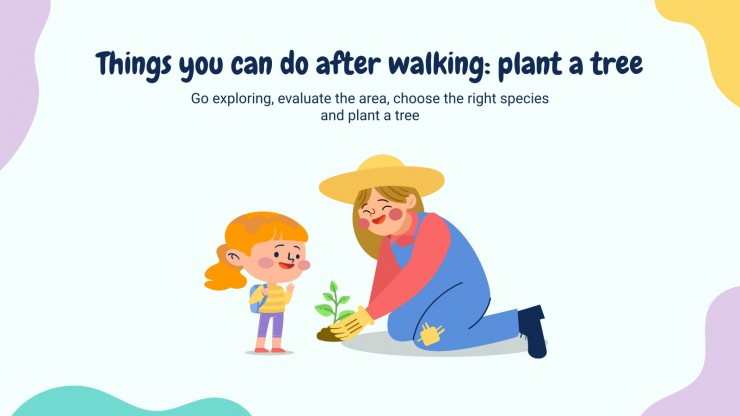 Things you can do after walking: plant a tree

Go exploring, evaluate the area, choose the right species and plant a tree